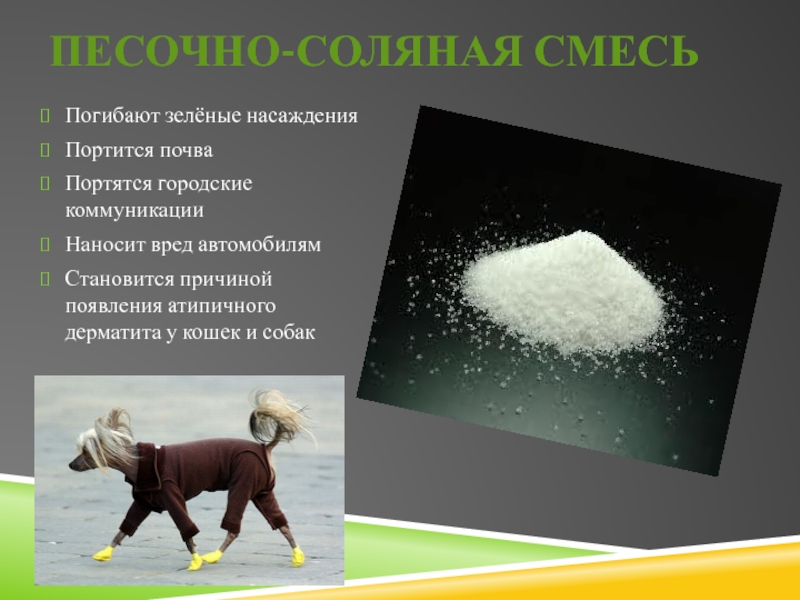 ПЕСОЧНО-СОЛЯНАЯ СМЕСЬ

Погибают зелёные насаждения

Портится почва

Портятся городские коммуникации

Наносит вред автомобилям

Становится причиной появления атипичного дерматита у кошек и собак